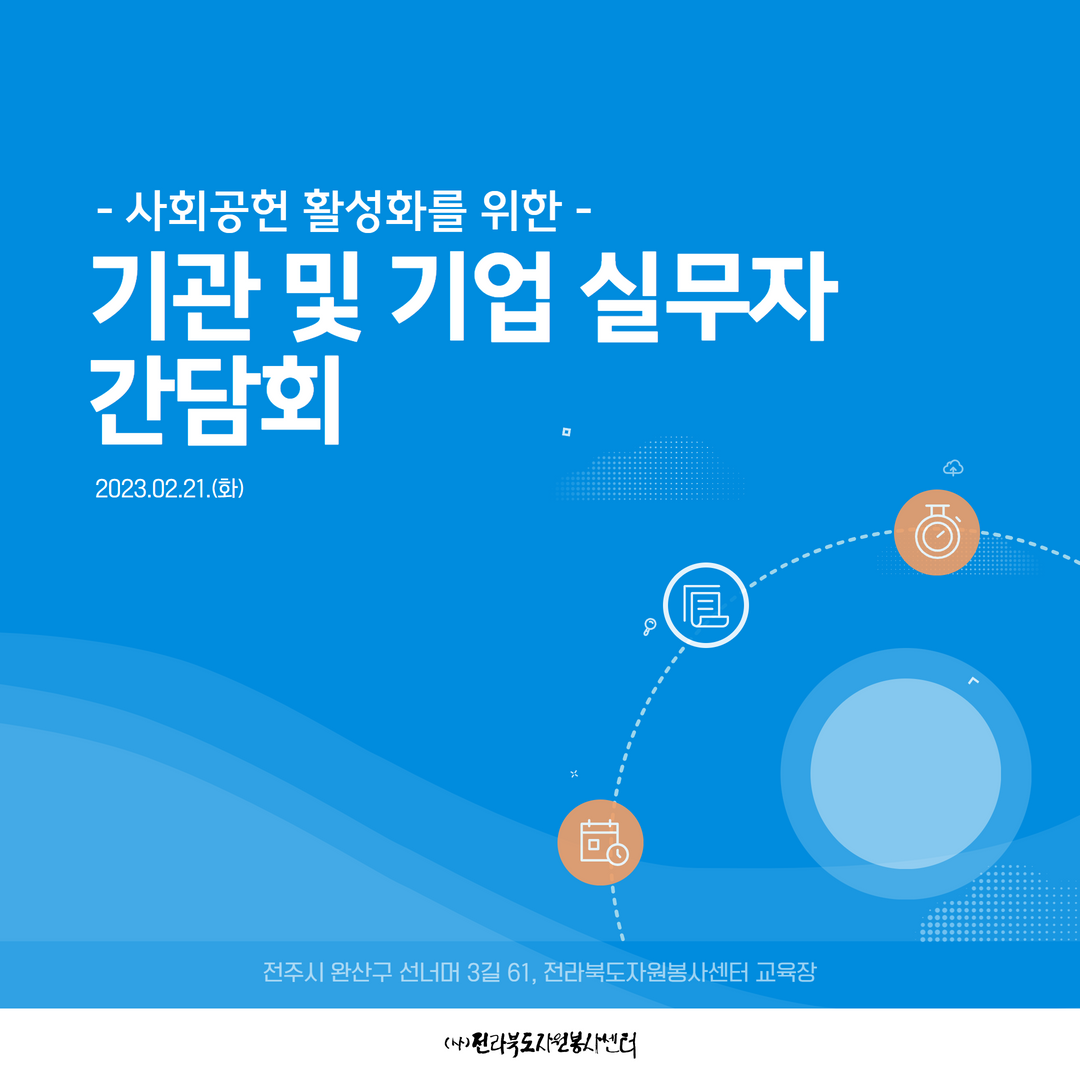 - 사회공헌 활성화를 위한 -

기관 및 기업 실무자 간담회

2023.02.21.(화)

전주시 완산구 선너머 3길 61, 전라북도자원봉사센터 교육장

(사)전라북도자원봉사센터